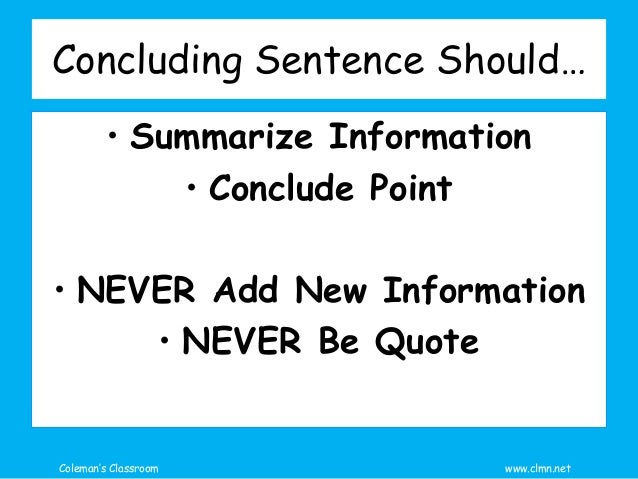 Concluding Sentence Should…

• Summarize Information
• Conclude Point

• NEVER Add New Information
• NEVER Be Quote

Coleman's Classroom

www.clmn.net